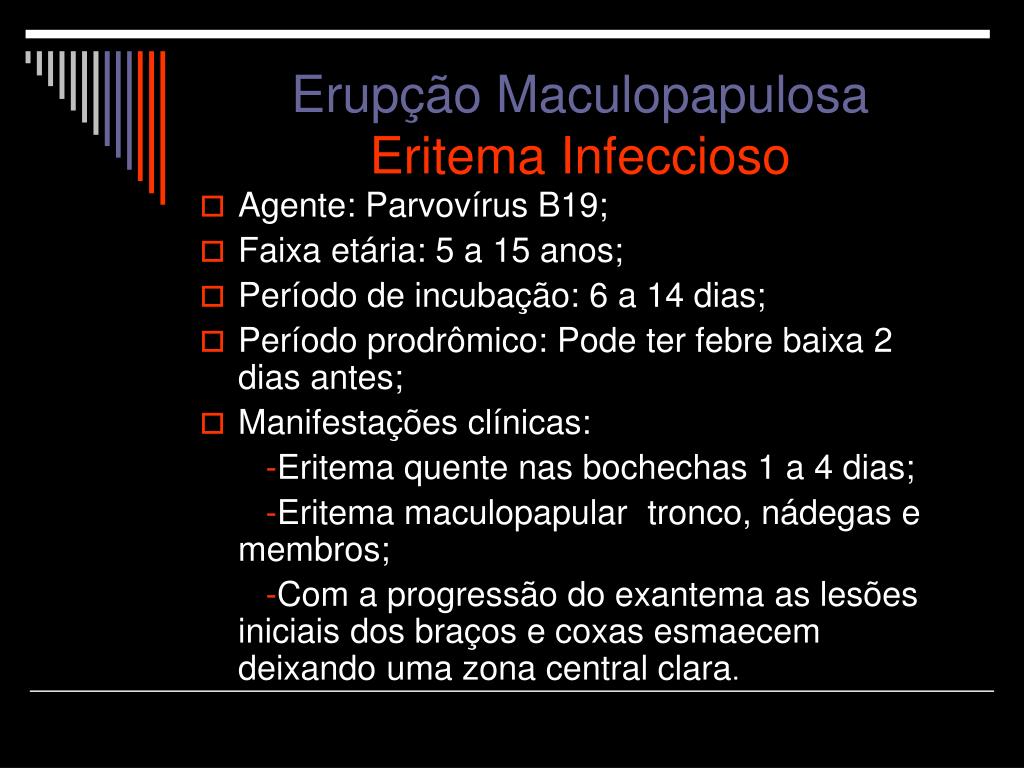 Erupção Maculopapulosa
Eritema Infeccioso

Agente: Parvovírus B19;

Faixa etária: 5 a 15 anos;

Período de incubação: 6 a 14 dias;

Período prodrômico: Pode ter febre baixa 2 dias antes;

Manifestações clínicas:

-Eritema quente nas bochechas 1 a 4 dias;

-Eritema maculopapular tronco, nádegas e membros;

-Com a progressão do exantema as lesões iniciais dos braços e coxas esmaecem deixando uma zona central clara.